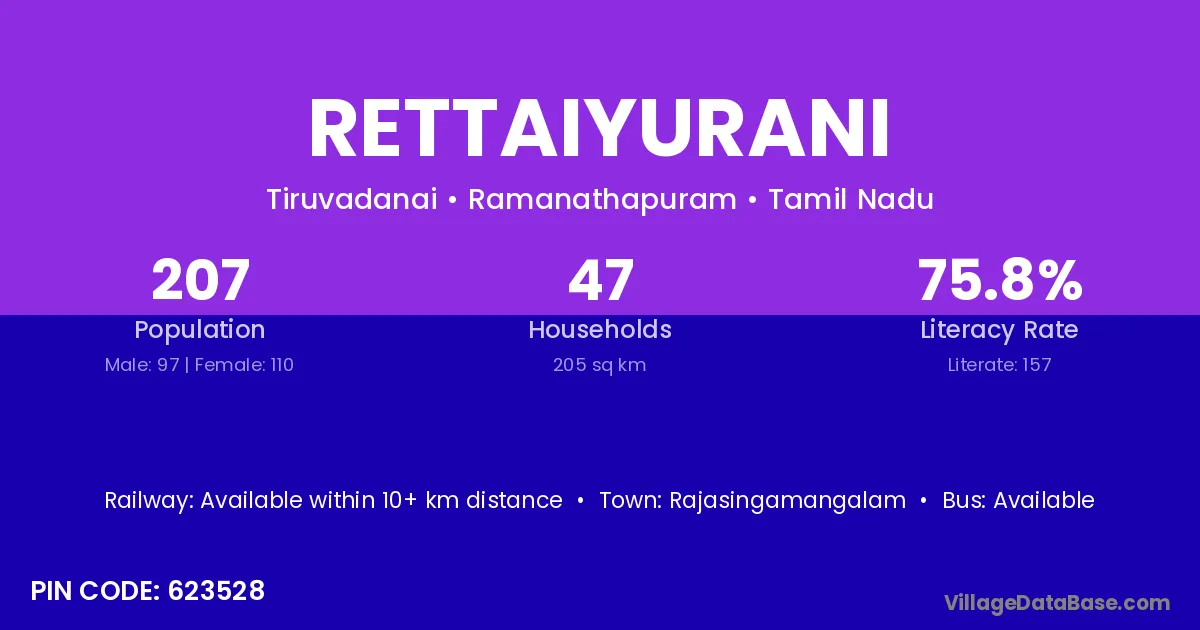 RETTAIYURANI

Tiruvadanai • Ramanathapuram • Tamil Nadu

207
Population
Male: 97 | Female: 110

47
Households
205 sq km

75.8%
Literacy Rate
Literate: 157

Railway: Available within 10+ km distance • Town: Rajasingamangalam • Bus: Available

PIN CODE: 623528

VillageDataBase.com